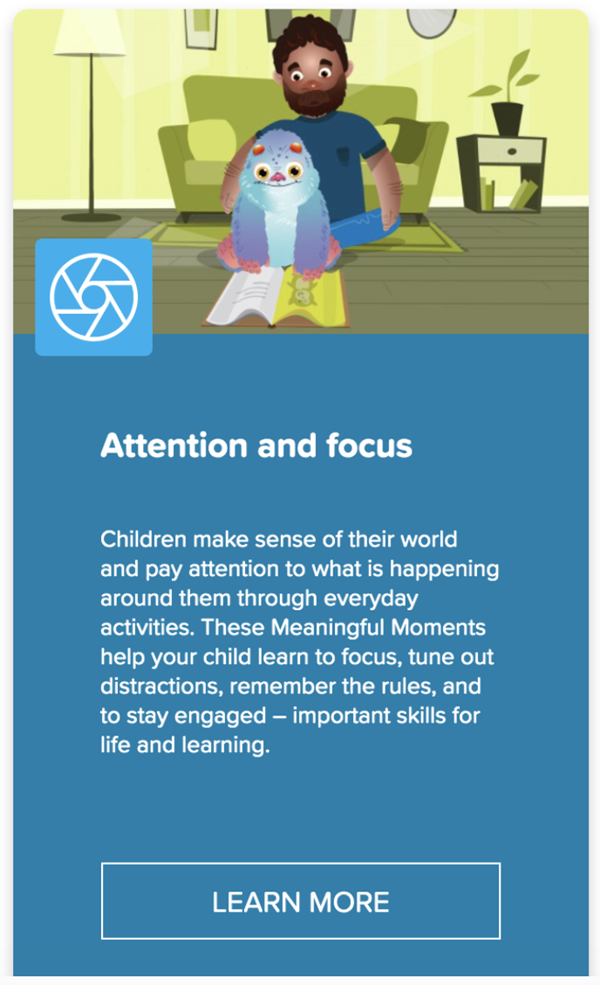 Attention and focus

Children make sense of their world and pay attention to what is happening around them through everyday activities. These Meaningful Moments help your child learn to focus, tune out distractions, remember the rules, and to stay engaged – important skills for life and learning.

LEARN MORE